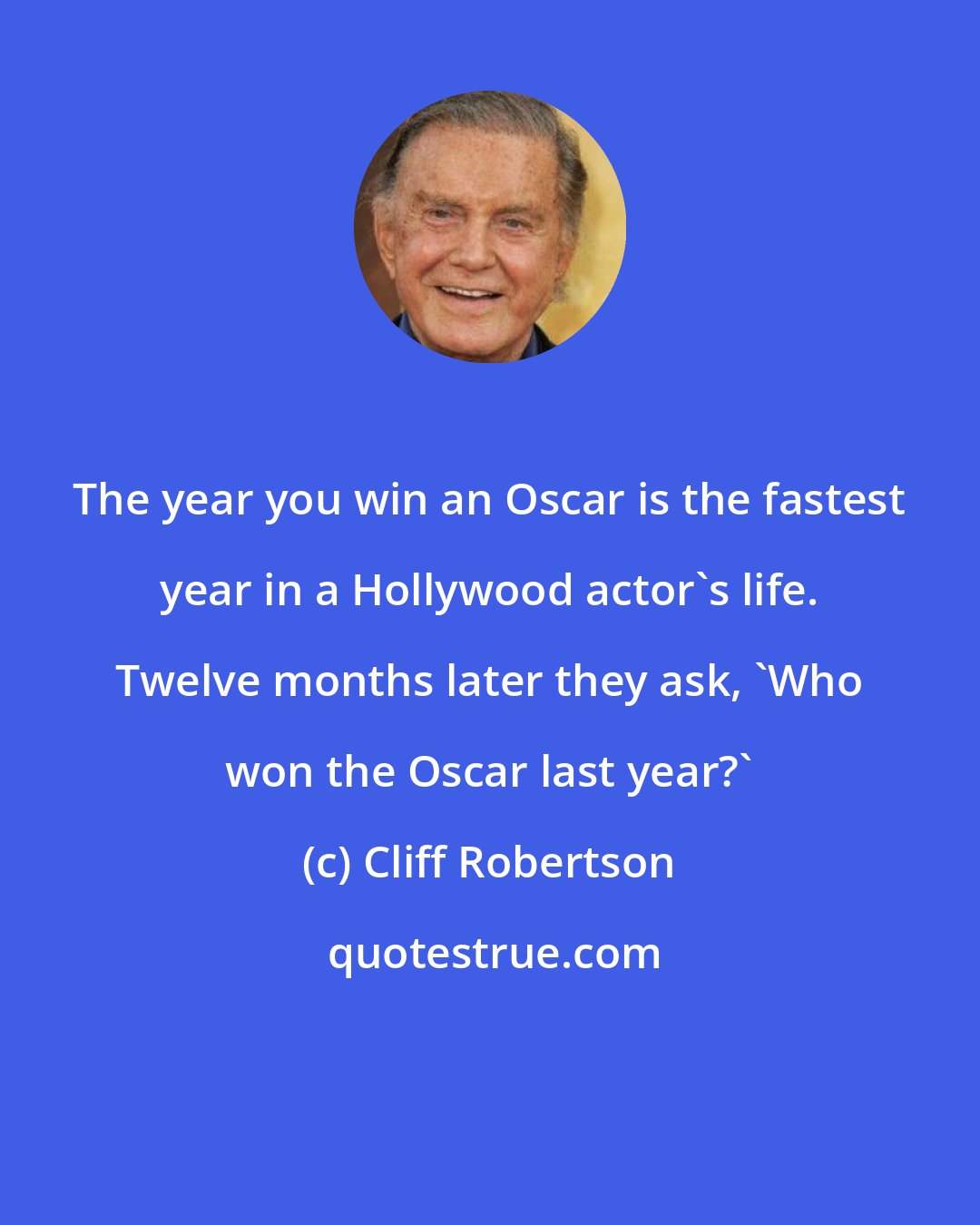 The year you win an Oscar is the fastest year in a Hollywood actor`s life. Twelve months later they ask, `Who won the Oscar last year?`

(c) Cliff Robertson

quotestrue.com